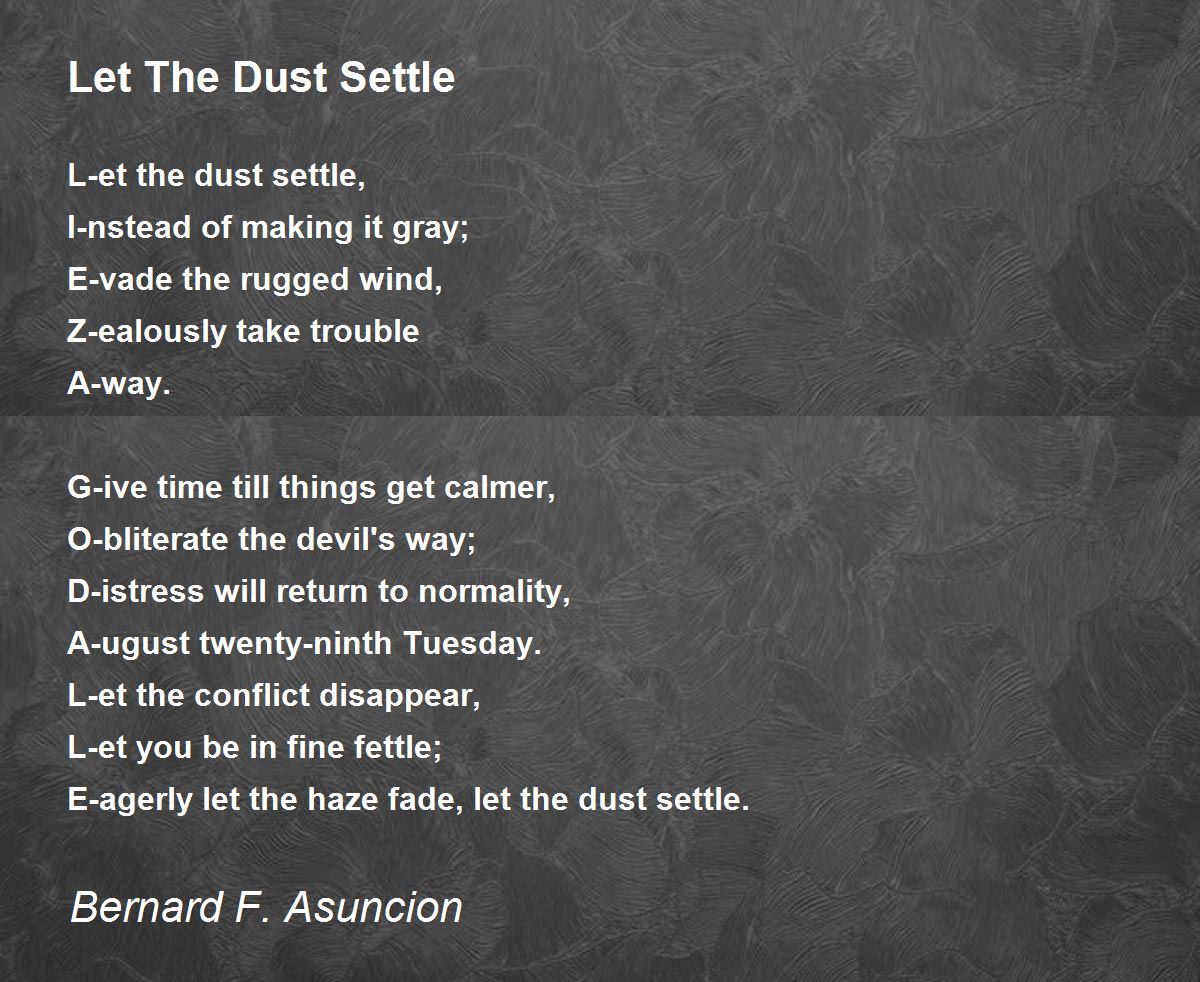 Let The Dust Settle

L-et the dust settle,
I-nstead of making it gray;
E-vade the rugged wind,
Z-ealously take trouble
A-way.

G-ive time till things get calmer,
O-bliterate the devil's way;
D-istress will return to normality,
A-ugust twenty-ninth Tuesday.
L-et the conflict disappear,
L-et you be in fine fettle;
E-agerly let the haze fade, let the dust settle.

Bernard F. Asuncion